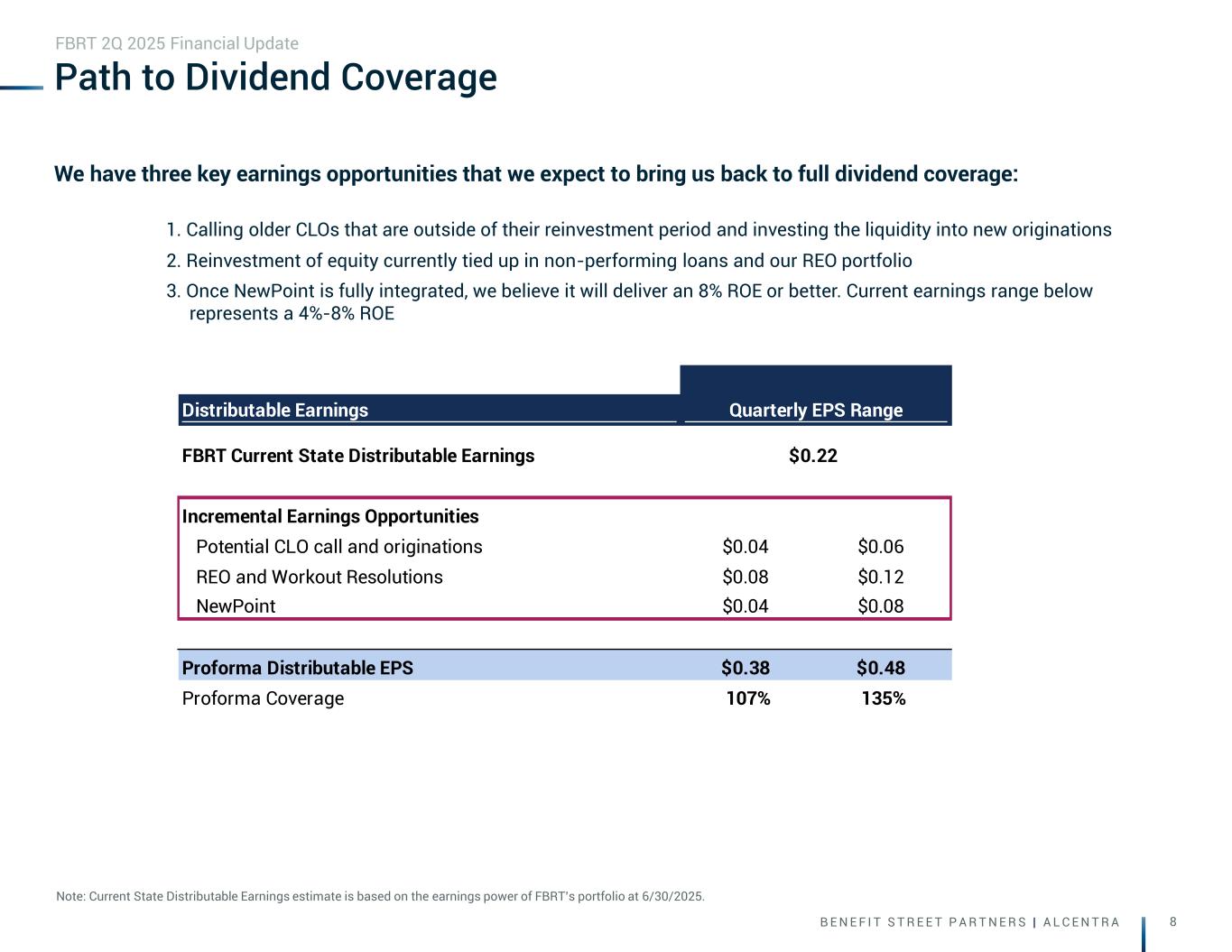 FBRT 2Q 2025 Financial Update

Path to Dividend Coverage

We have three key earnings opportunities that we expect to bring us back to full dividend coverage:

1. Calling older CLOs that are outside of their reinvestment period and investing the liquidity into new originations
2. Reinvestment of equity currently tied up in non-performing loans and our REO portfolio
3. Once NewPoint is fully integrated, we believe it will deliver an 8% ROE or better. Current earnings range below represents a 4%-8% ROE

| Distributable Earnings | Quarterly EPS Range | |
|---|---|---|
| FBRT Current State Distributable Earnings | $0.22 | |
| Incremental Earnings Opportunities | | |
| Potential CLO call and originations | $0.04 | $0.06 |
| REO and Workout Resolutions | $0.08 | $0.12 |
| NewPoint | $0.04 | $0.08 |
| Proforma Distributable EPS | $0.38 | $0.48 |
| Proforma Coverage | 107% | 135% |

Note: Current State Distributable Earnings estimate is based on the earnings power of FBRT's portfolio at 6/30/2025.

BENEFIT STREET PARTNERS | ALCENTRA

8